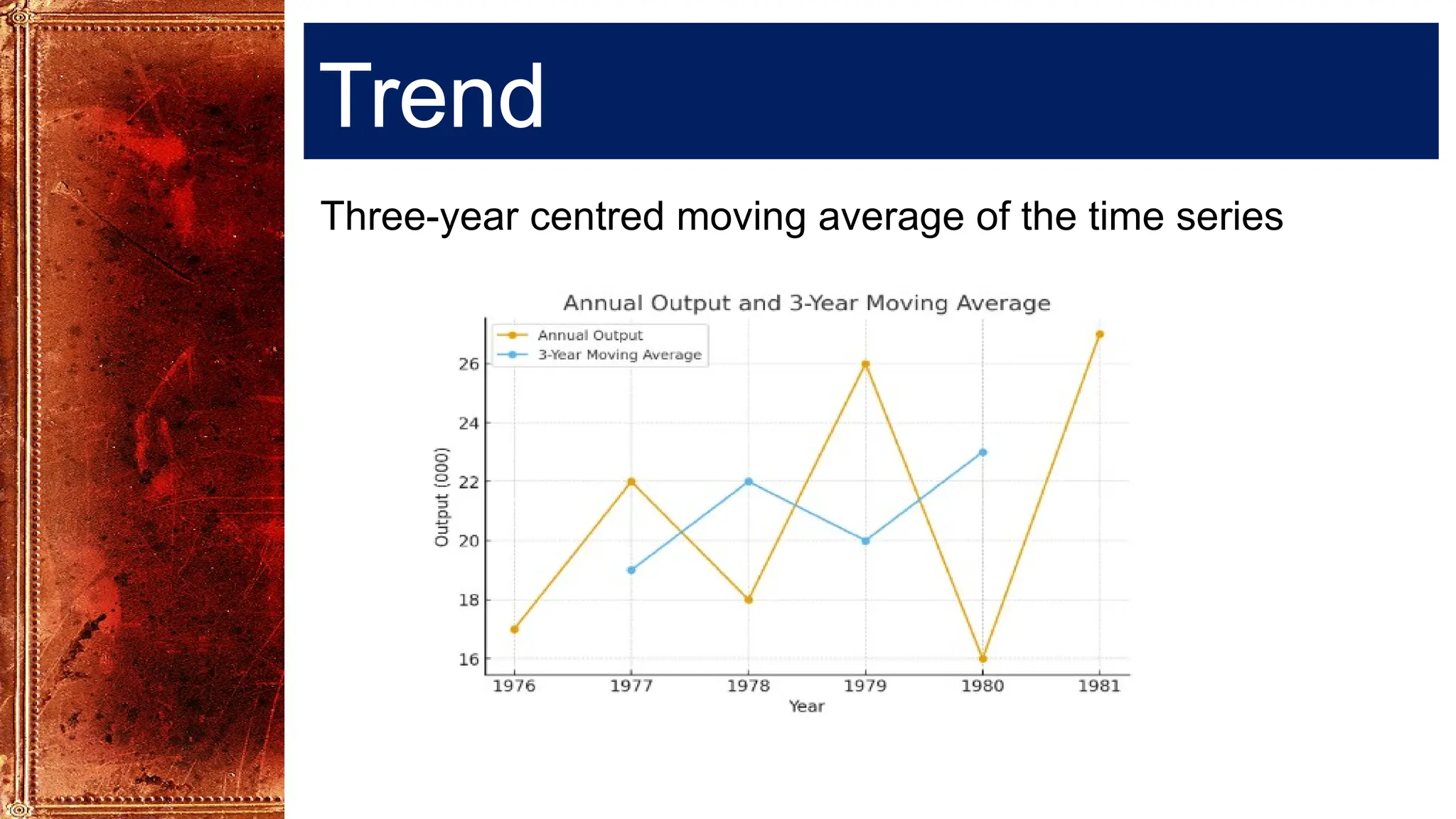 Trend

Three-year centred moving average of the time series

Annual Output and 3-Year Moving Average

Annual Output
3-Year Moving Average

Output (000)

26
24
22
20
18
16

1976 1977 1978 1979 1980 1981

Year